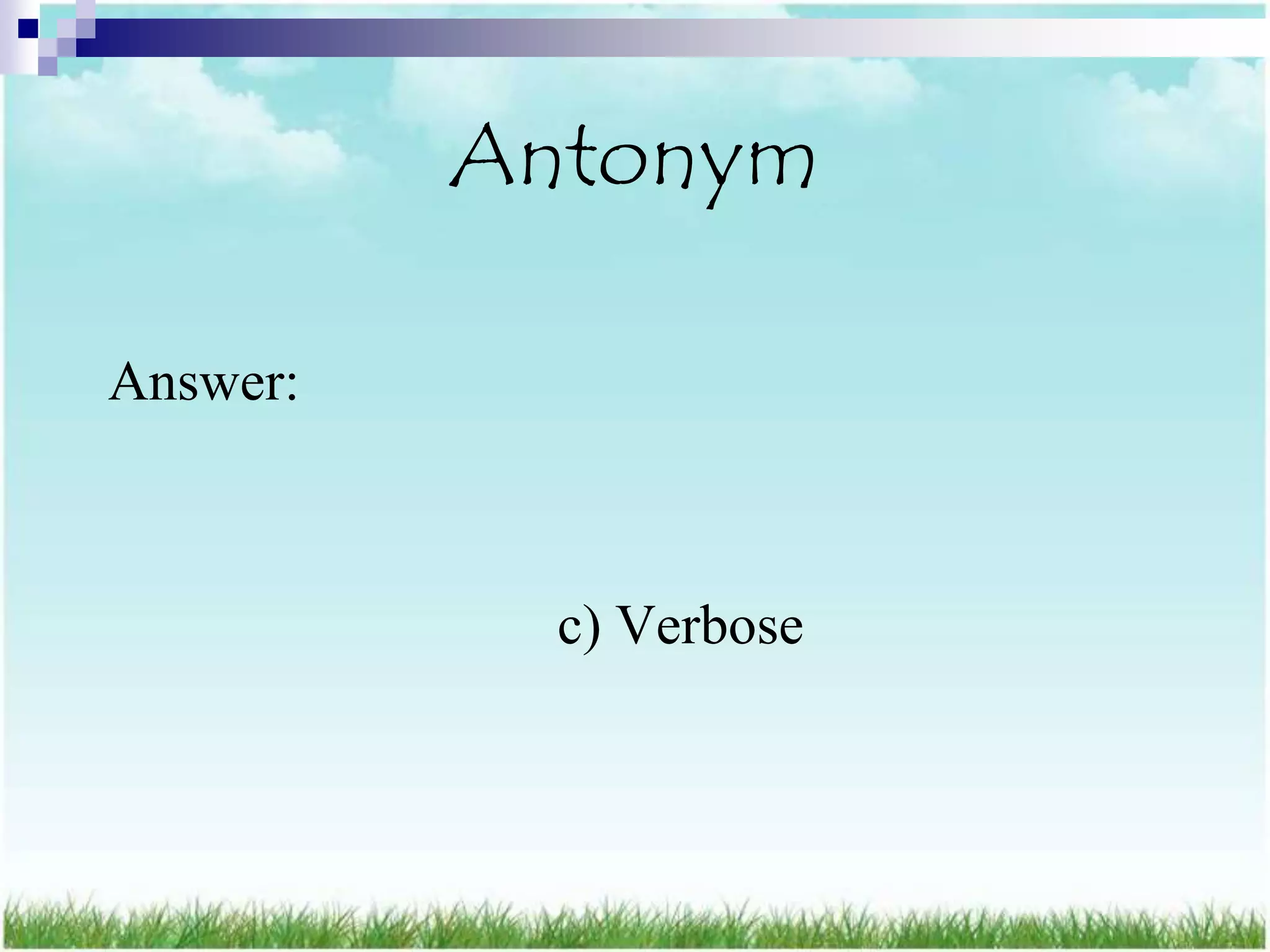 Antonym

Answer:

c) Verbose